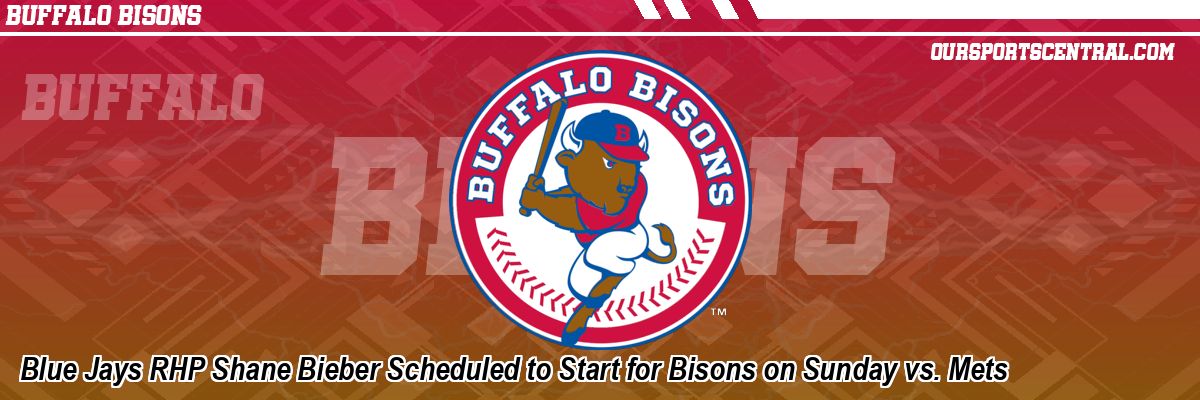 BUFFALO BISONS

OURSPORTSCENTRAL.COM

BUFFALO

BISONS

BUFFALO BISONS

B

™

Blue Jays RHP Shane Bieber Scheduled to Start for Bisons on Sunday vs. Mets